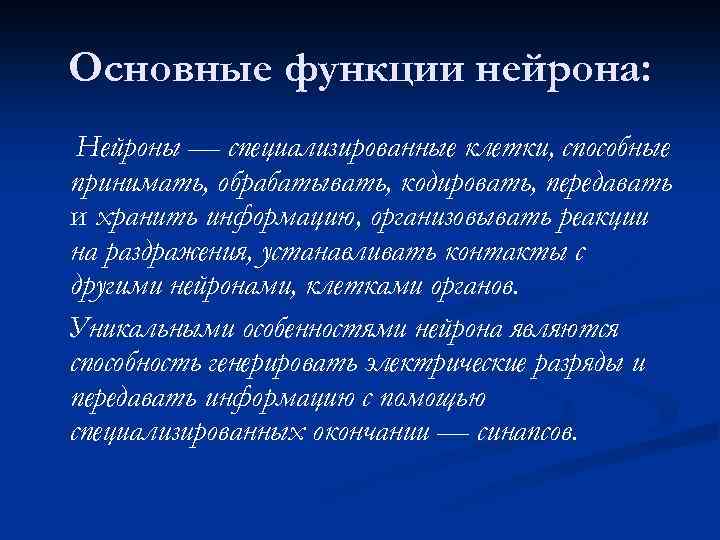 Основные функции нейрона:

Нейроны — специализированные клетки, способные принимать, обрабатывать, кодировать, передавать и хранить информацию, организовывать реакции на раздражения, устанавливать контакты с другими нейронами, клетками органов.

Уникальными особенностями нейрона являются способность генерировать электрические разряды и передавать информацию с помощью специализированных окончании — синапсов.